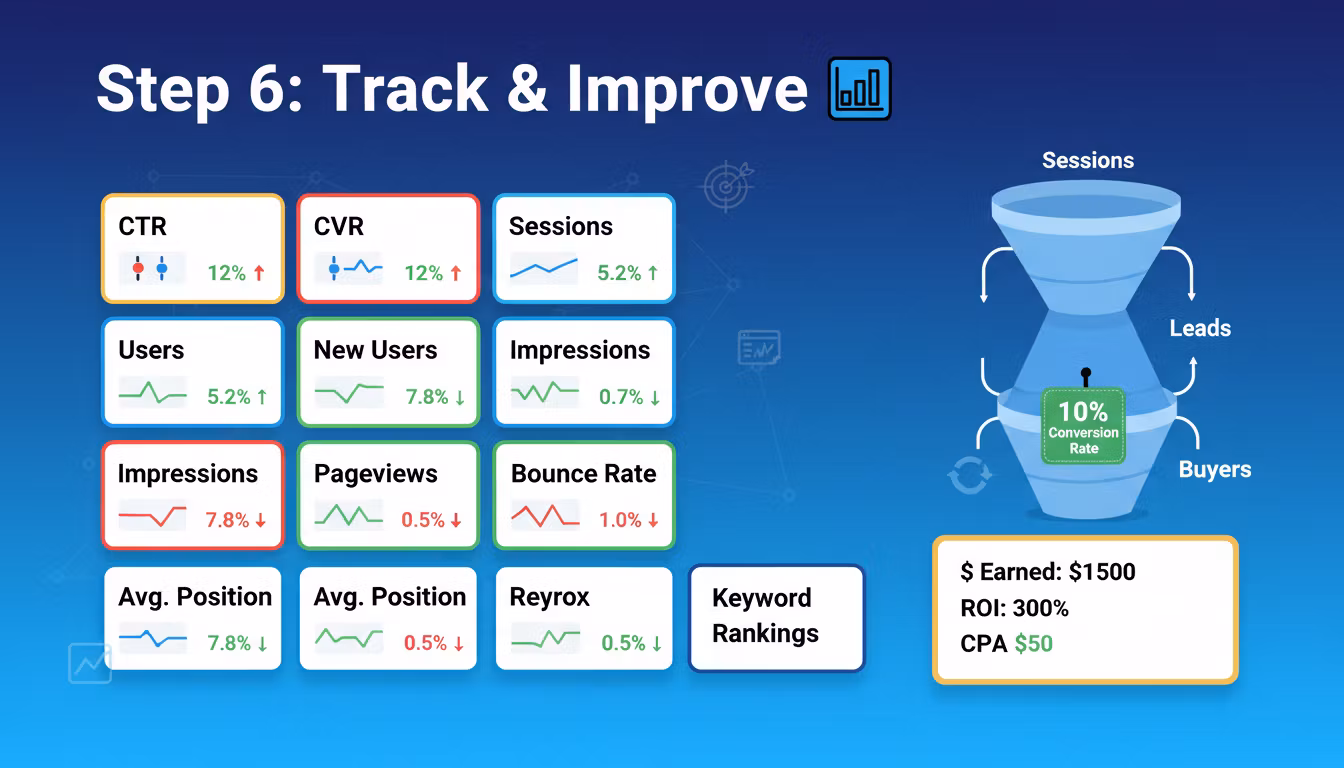 Step 6: Track & Improve

CTR 12% ↑

CVR 12% ↑

Sessions 5.2% ↑

Users 5.2% ↑

New Users 7.8% ↓

Impressions 0.7% ↓

Impressions 7.8% ↓

Pageviews 0.5% ↓

Bounce Rate 1.0% ↓

Avg. Position 7.8% ↓

Avg. Position 0.5% ↓

Reyrox 0.5% ↓

Keyword Rankings

Sessions

Leads

10% Conversion Rate

Buyers

$ Earned: $1500
ROI: 300%
CPA $50